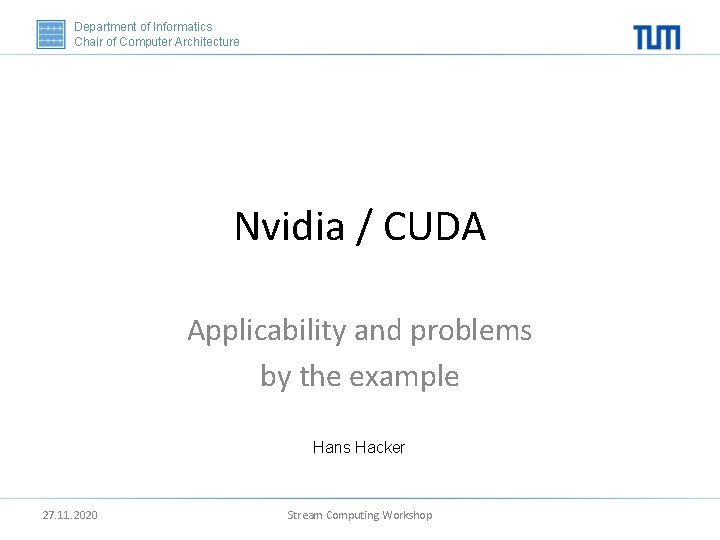 Department of Informatics
Chair of Computer Architecture

TUM

Nvidia / CUDA

Applicability and problems by the example

Hans Hacker

27.11.2020

Stream Computing Workshop